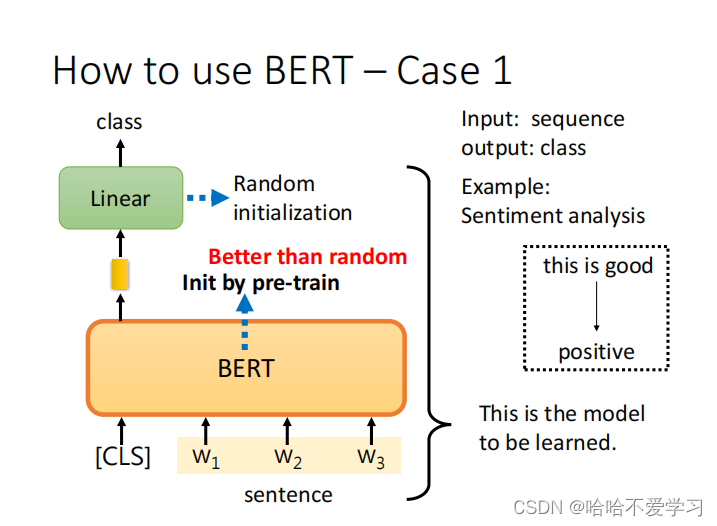 How to use BERT – Case 1

class

Linear

Random initialization

Better than random

Init by pre-train

BERT

[CLS] $w_1$ $w_2$ $w_3$

sentence

Input: sequence
output: class

Example:
Sentiment analysis

this is good

positive

This is the model to be learned.

CSDN @哈哈不爱学习